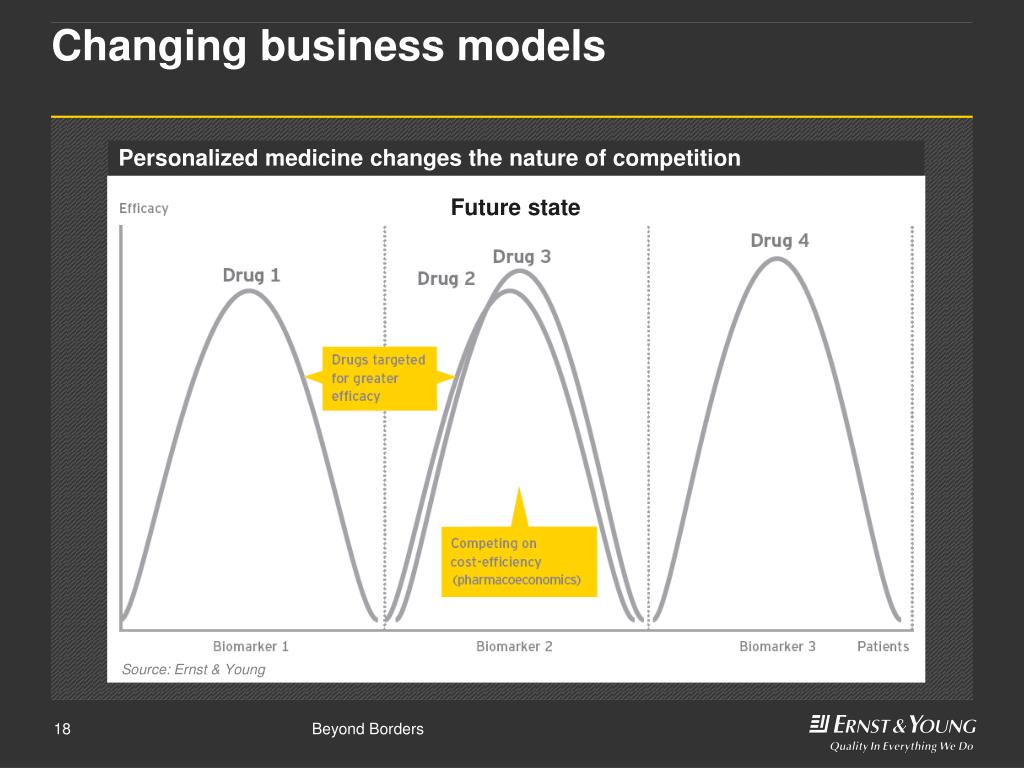 Changing business models

Personalized medicine changes the nature of competition

Efficacy

Future state

Drug 1

Drug 2

Drug 3

Drug 4

Drugs targeted for greater efficacy

Competing on cost-efficiency (pharmacoeconomics)

Biomarker 1

Biomarker 2

Biomarker 3

Patients

Source: Ernst & Young

18

Beyond Borders

ERNST & YOUNG
Quality In Everything We Do